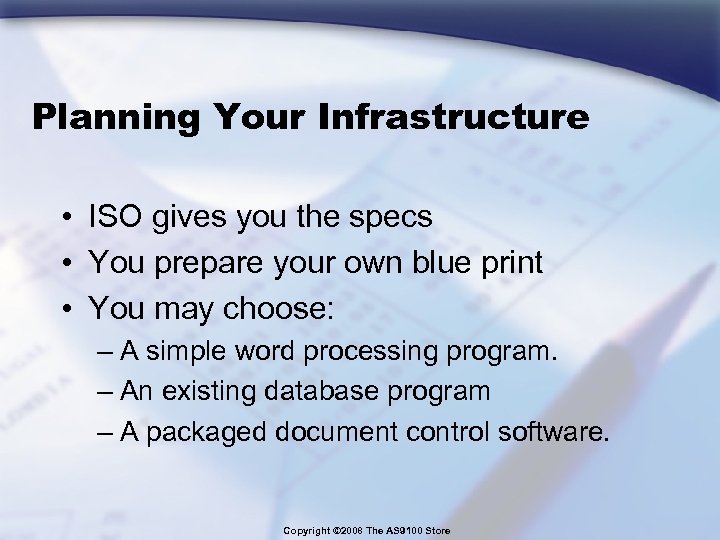 Planning Your Infrastructure

• ISO gives you the specs
• You prepare your own blue print
• You may choose:
– A simple word processing program.
– An existing database program
– A packaged document control software.

Copyright ©2006 The AS9100 Store